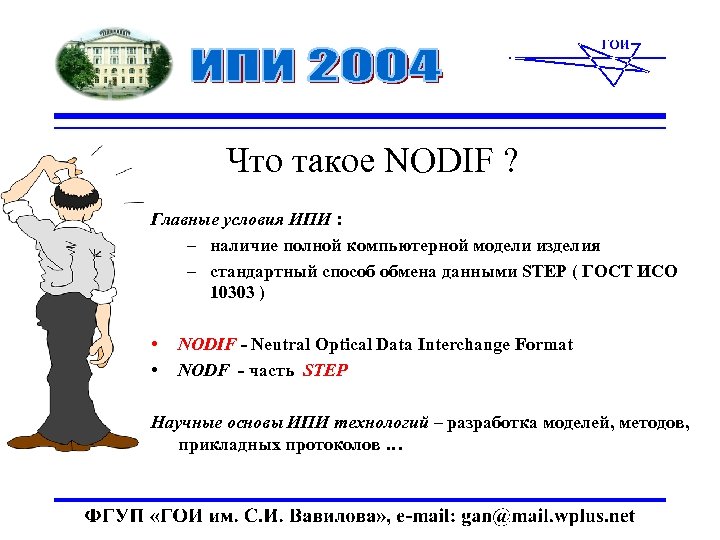 ИПИ 2004

ГОИ

Что такое NODIF ?

Главные условия ИПИ :

– наличие полной компьютерной модели изделия

– стандартный способ обмена данными STEP ( ГОСТ ИСО 10303 )

• NODIF - Neutral Optical Data Interchange Format

• NODF - часть STEP

Научные основы ИПИ технологий – разработка моделей, методов, прикладных протоколов ...

ФГУП «ГОИ им. С.И. Вавилова», e-mail: gan@mail.wplus.net